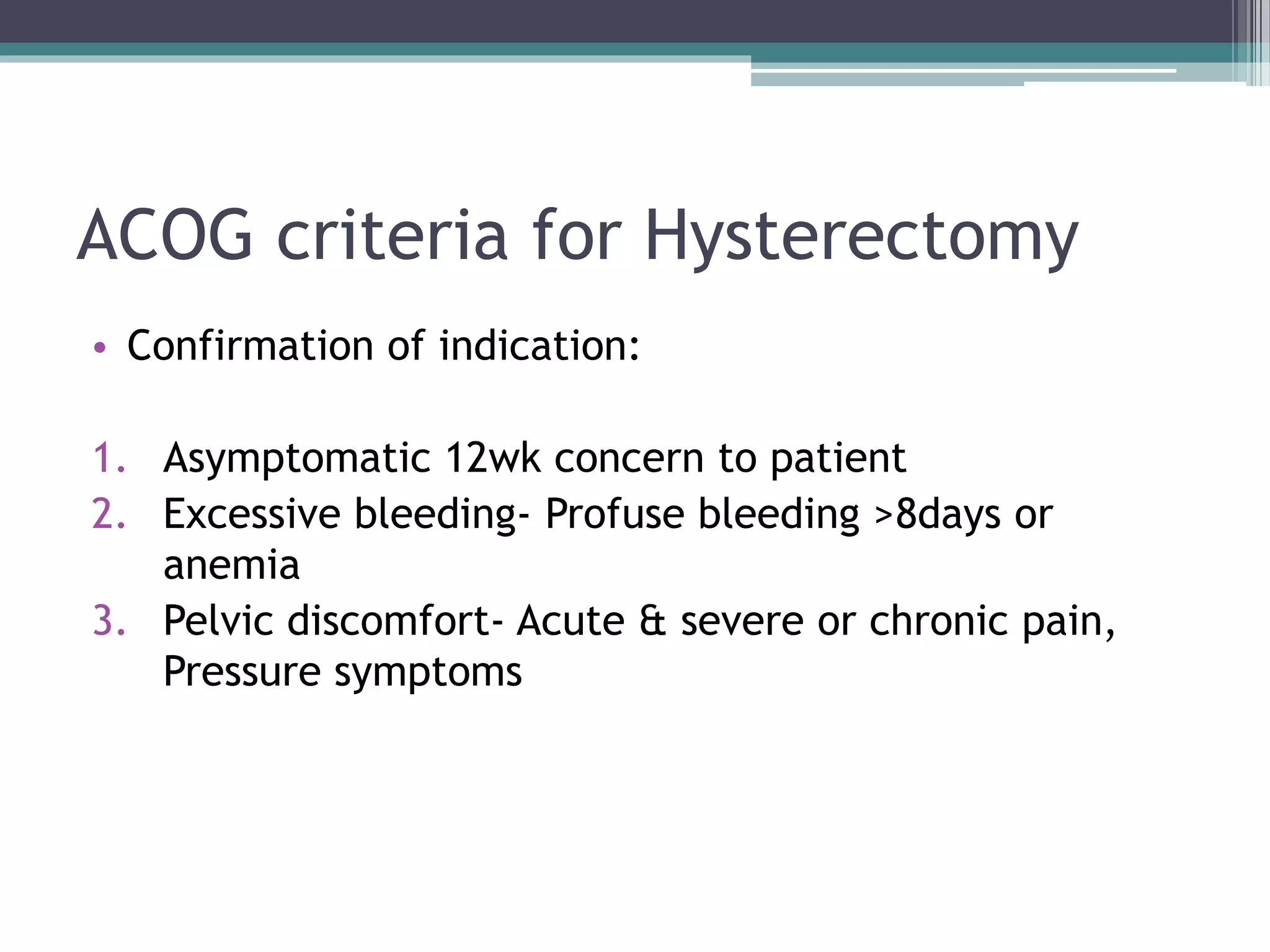 ACOG criteria for Hysterectomy

• Confirmation of indication:

1. Asymptomatic 12wk concern to patient
2. Excessive bleeding- Profuse bleeding >8days or anemia
3. Pelvic discomfort- Acute & severe or chronic pain, Pressure symptoms